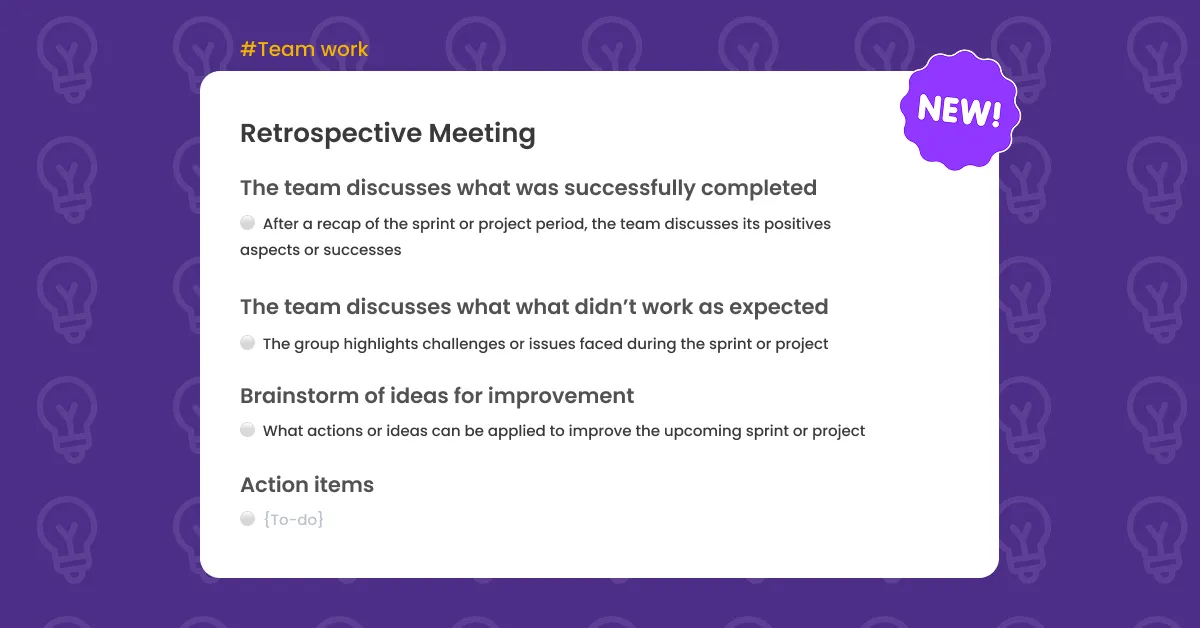 #Team work

NEW!

Retrospective Meeting

The team discusses what was successfully completed

After a recap of the sprint or project period, the team discusses its positives aspects or successes

The team discusses what what didn't work as expected

The group highlights challenges or issues faced during the sprint or project

Brainstorm of ideas for improvement

What actions or ideas can be applied to improve the upcoming sprint or project

Action items

{To-do}